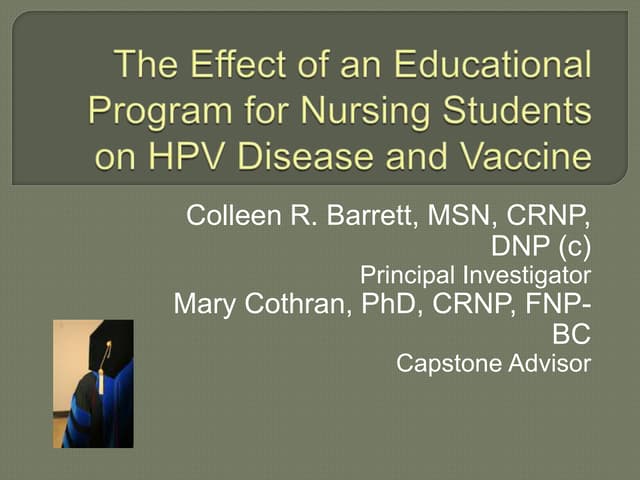 The Effect of an Educational Program for Nursing Students on HPV Disease and Vaccine

Colleen R. Barrett, MSN, CRNP, DNP (c)
Principal Investigator
Mary Cothran, PhD, CRNP, FNP-BC
Capstone Advisor